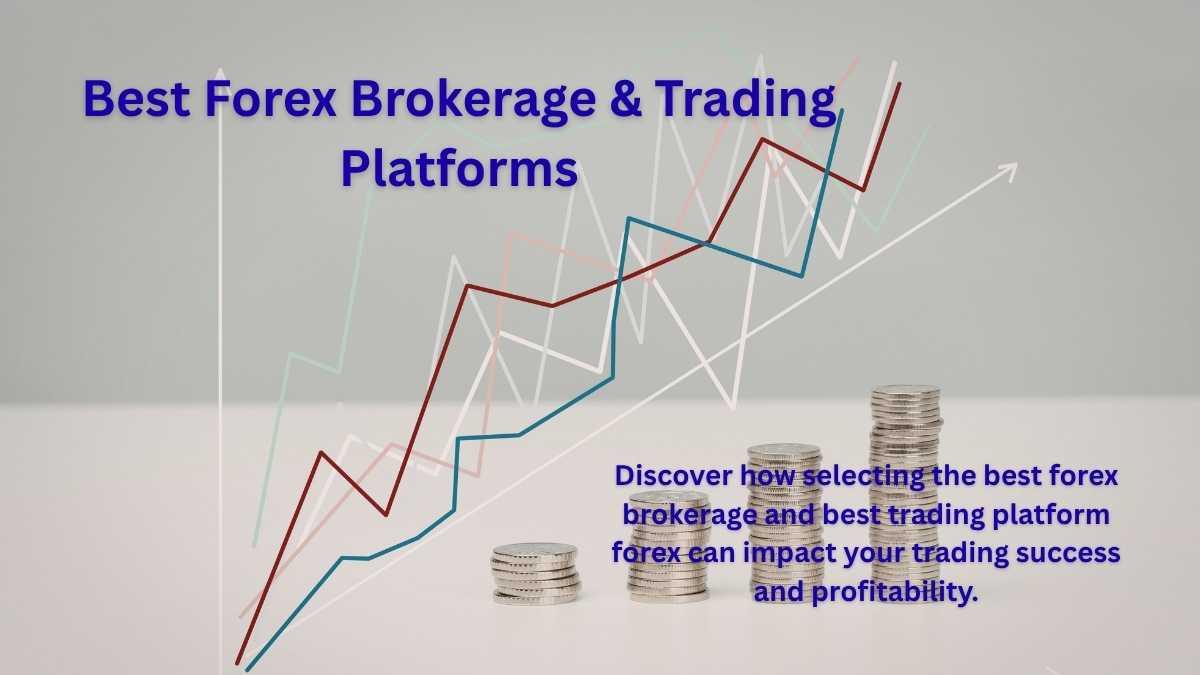 Best Forex Brokerage & Trading Platforms

Discover how selecting the best forex brokerage and best trading platform forex can impact your trading success and profitability.